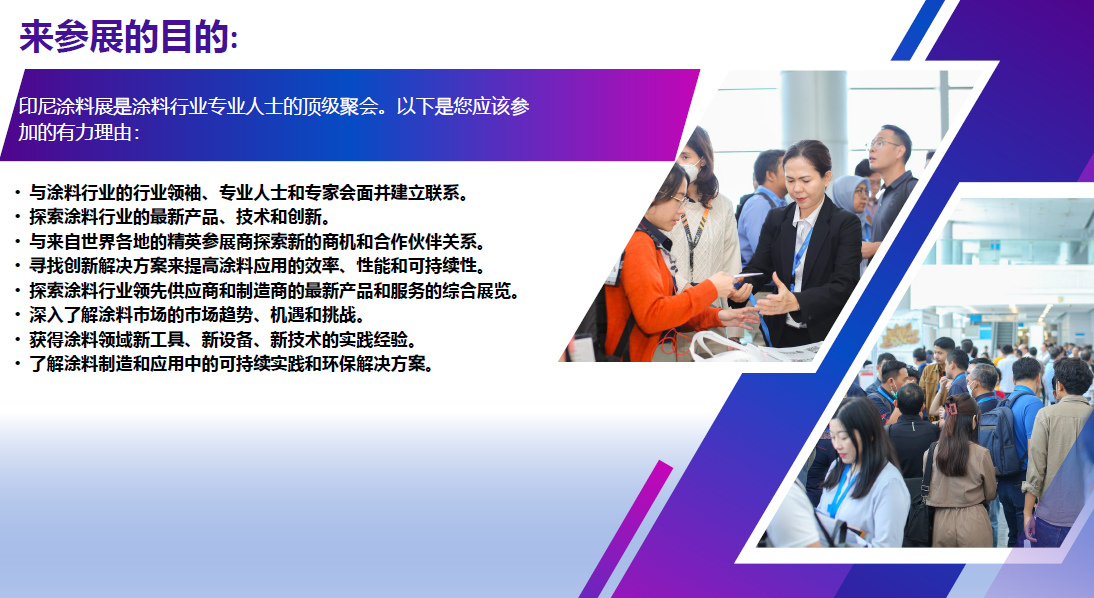 来参展的目的:

印尼涂料展是涂料行业专业人士的顶级聚会。以下是您应该参加的有力理由:

• 与涂料行业的行业领袖、专业人士和专家会面并建立联系。
• 探索涂料行业的最新产品、技术和创新。
• 与来自世界各地的精英参展商探索新的商机和合作伙伴关系。
• 寻找创新解决方案来提高涂料应用的效率、性能和可持续性。
• 探索涂料行业领先供应商和制造商的最新产品和服务的综合展览。
• 深入了解涂料市场的市场趋势、机遇和挑战。
• 获得涂料领域新工具、新设备、新技术的实践经验。
• 了解涂料制造和应用中的可持续实践和环保解决方案。